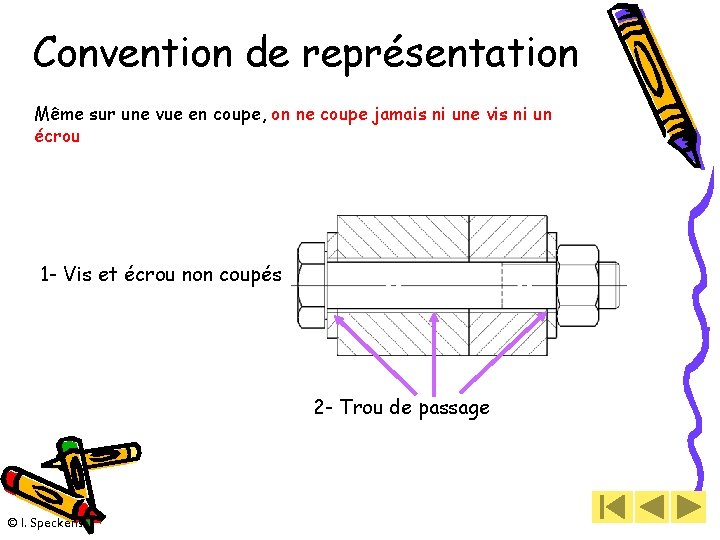 Convention de représentation

Même sur une vue en coupe, on ne coupe jamais ni une vis ni un écrou

1- Vis et écrou non coupés

2- Trou de passage

© I. Speckens